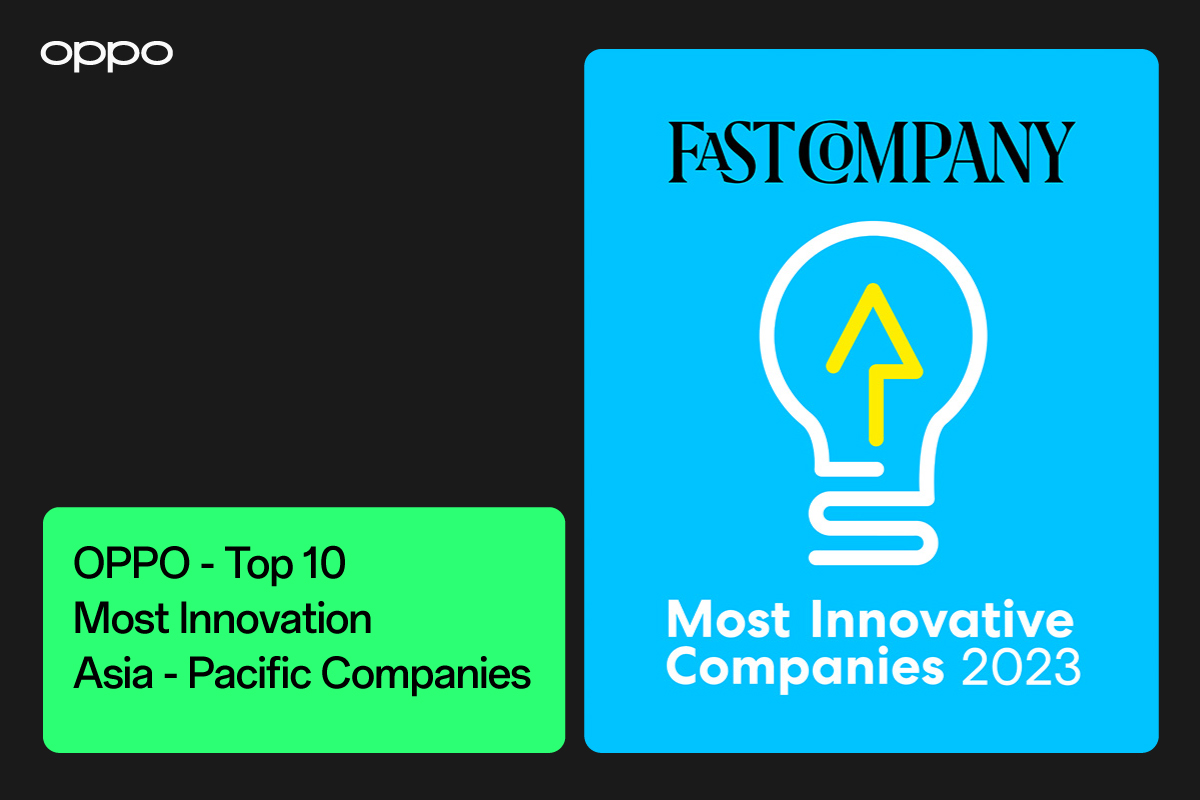 oppo

OPPO - Top 10
Most Innovation
Asia - Pacific Companies

FAST COMPANY

Most Innovative Companies 2023